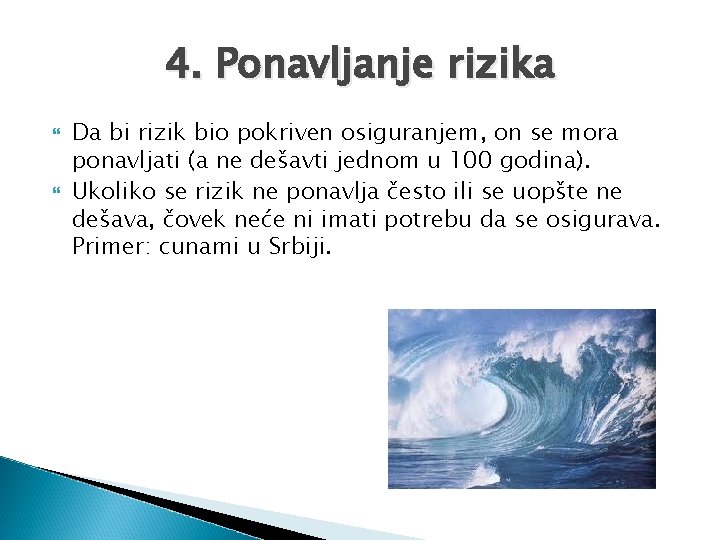 4. Ponavljanje rizika

Da bi rizik bio pokriven osiguranjem, on se mora ponavljati (a ne dešavti jednom u 100 godina).

Ukoliko se rizik ne ponavlja često ili se uopšte ne dešava, čovek neće ni imati potrebu da se osigurava. Primer: cunami u Srbiji.